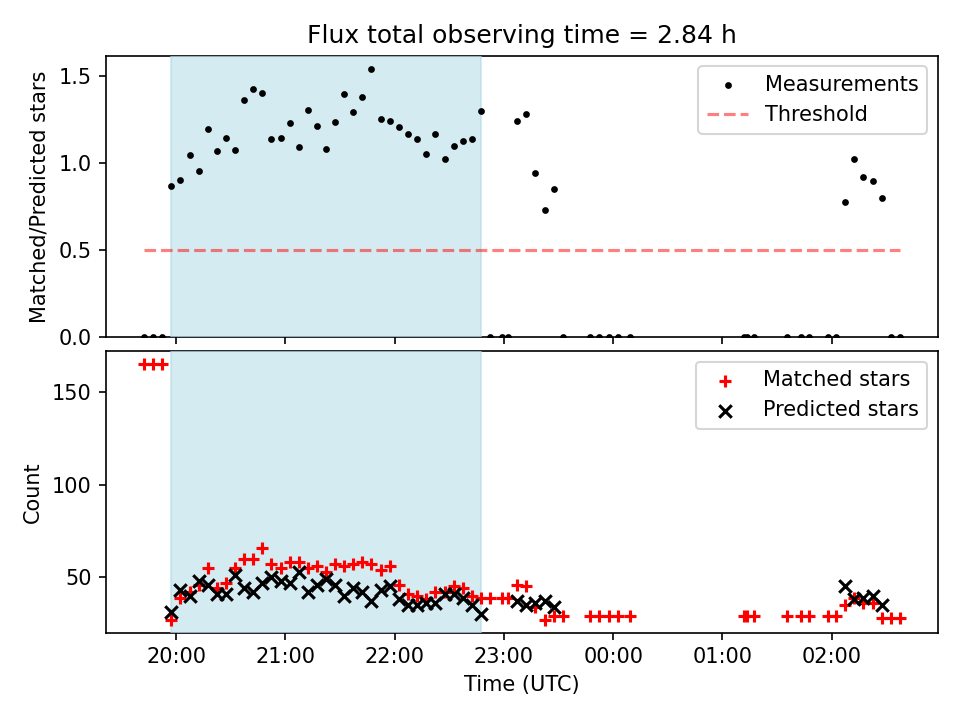 Flux total observing time = 2.84 h

Matched/Predicted stars

1.5
1.0
0.5
0.0

Measurements
Threshold

Count

150
100
50

Matched stars
Predicted stars

20:00 21:00 22:00 23:00 00:00 01:00 02:00

Time (UTC)